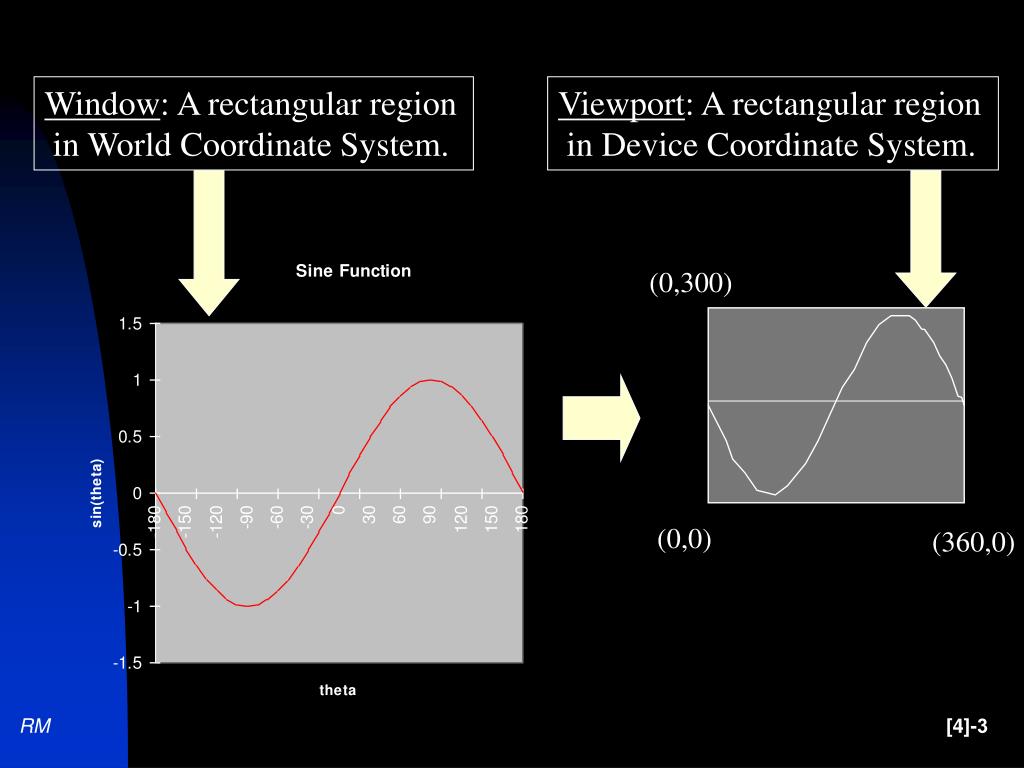 Window: A rectangular region in World Coordinate System.

Viewport: A rectangular region in Device Coordinate System.

Sine Function

1.5
1
0.5
0
-0.5
-1
-1.5

sin(theta)

-180
-150
-120
-90
-60
-30
0
30
60
90
120
150
180

theta

(0,300)

(0,0)

(360,0)

RM

[4]-3